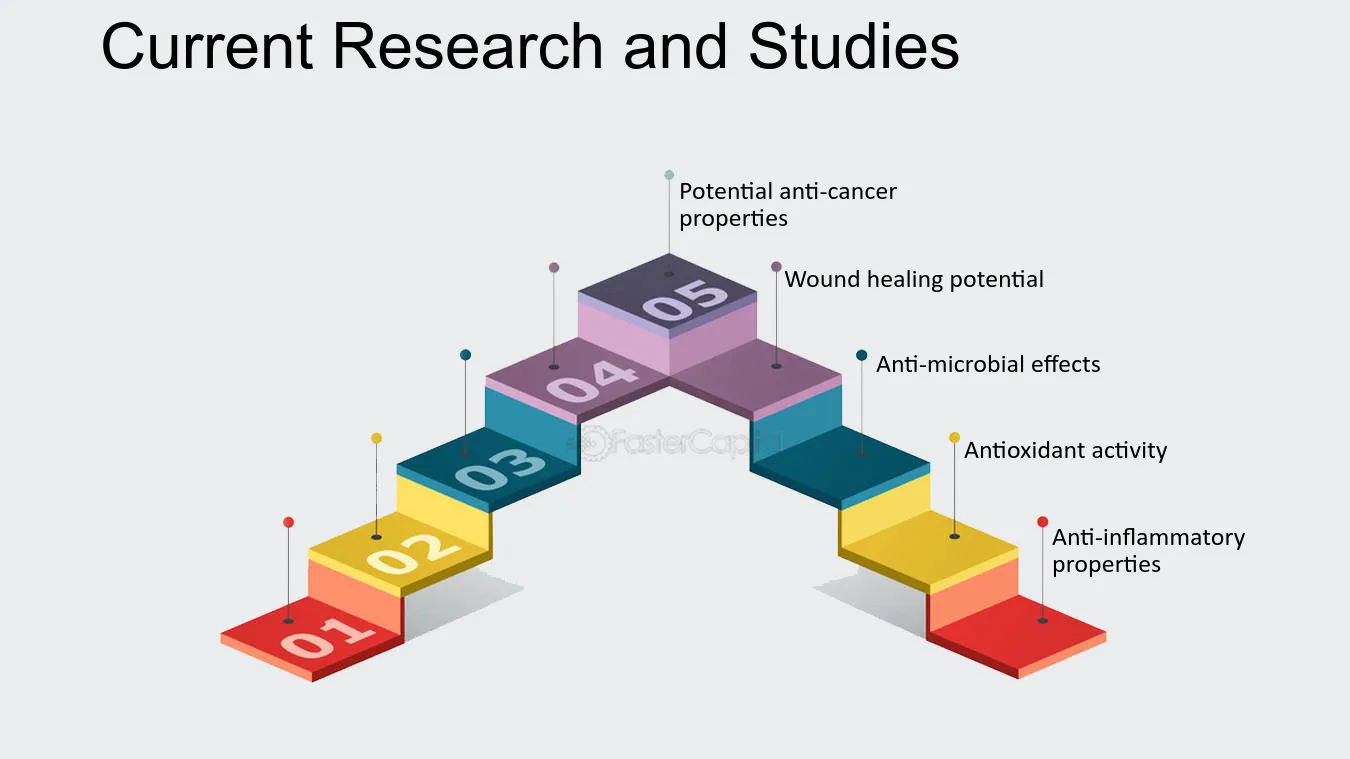 Current Research and Studies

Potential anti-cancer properties

Wound healing potential

Anti-microbial effects

Antioxidant activity

Anti-inflammatory properties

05

04

03

02

01

FasterCapital